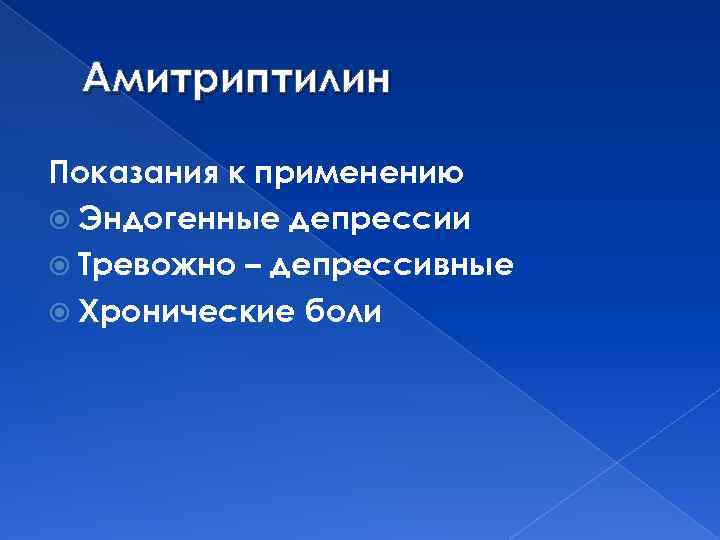 Амитриптилин

Показания к применению

Эндогенные депрессии

Тревожно – депрессивные

Хронические боли